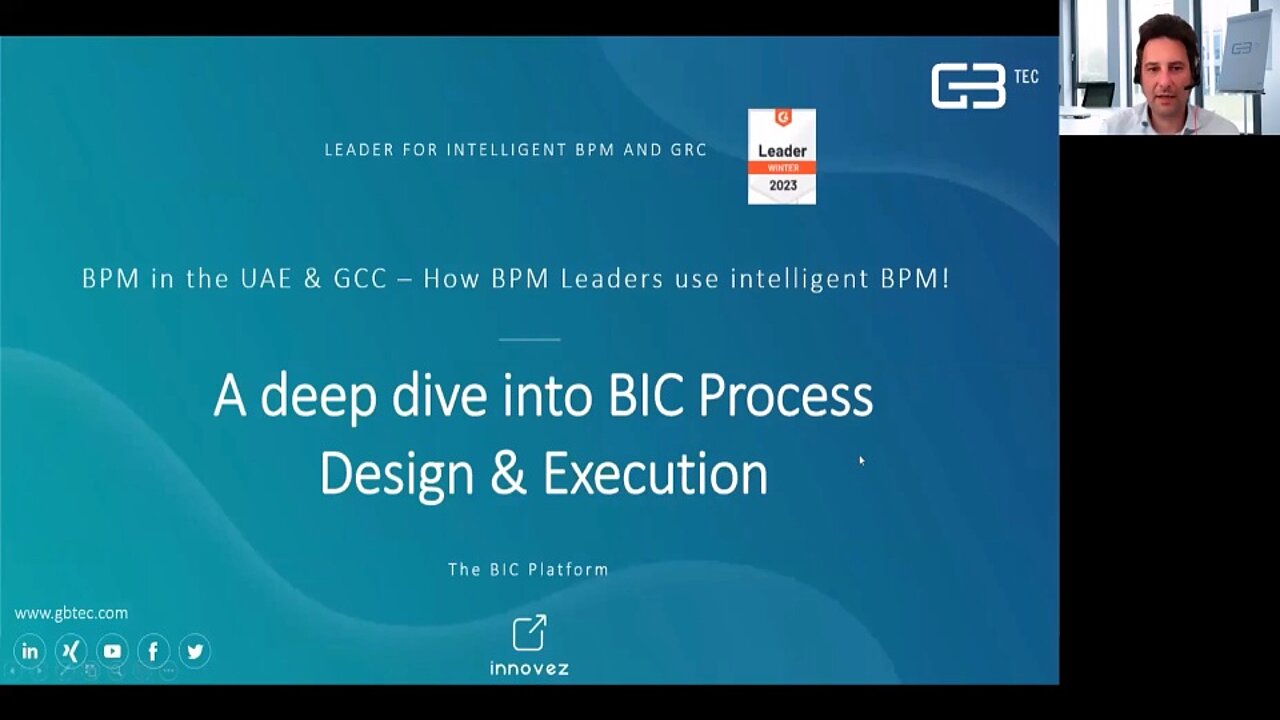 GB TEC

LEADER FOR INTELLIGENT BPM AND GRC

Leader
WINTER
2023

BPM in the UAE & GCC – How BPM Leaders use intelligent BPM!

A deep dive into BIC Process Design & Execution

The BIC Platform

www.gbtec.com

innovez